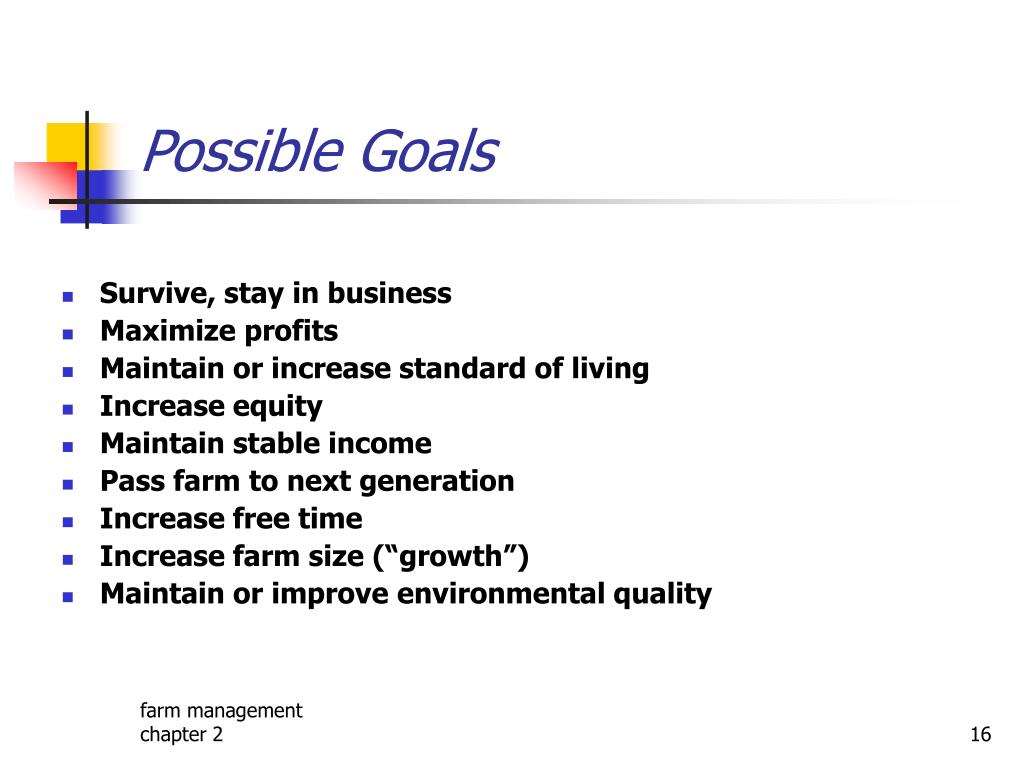 Possible Goals

- Survive, stay in business
- Maximize profits
- Maintain or increase standard of living
- Increase equity
- Maintain stable income
- Pass farm to next generation
- Increase free time
- Increase farm size (“growth”)
- Maintain or improve environmental quality

farm management
chapter 2

16